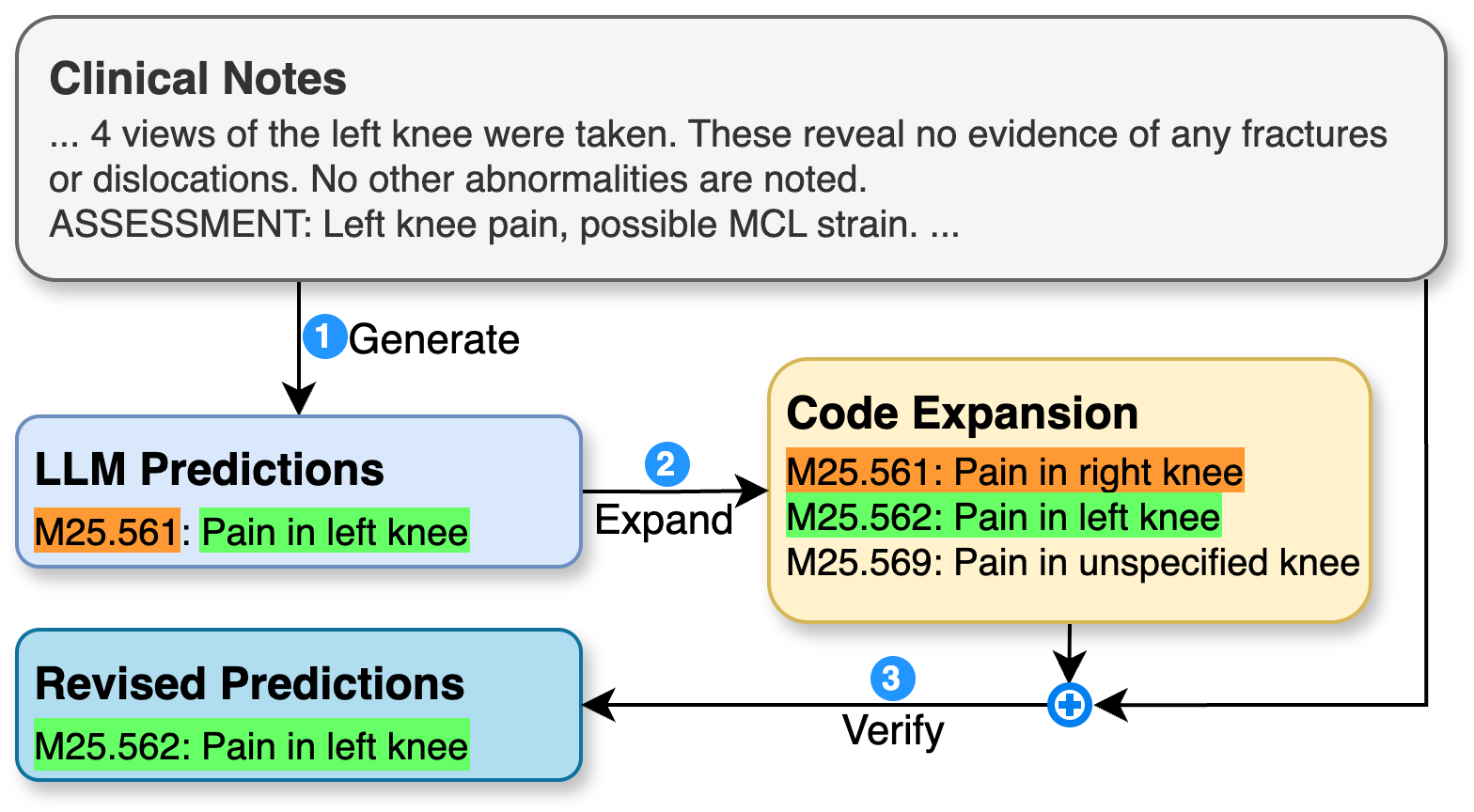 Clinical Notes

... 4 views of the left knee were taken. These reveal no evidence of any fractures or dislocations. No other abnormalities are noted.
ASSESSMENT: Left knee pain, possible MCL strain. ...

1 Generate

LLM Predictions

M25.561: Pain in left knee

2

Expand

Code Expansion

M25.561: Pain in right knee
M25.562: Pain in left knee
M25.569: Pain in unspecified knee

3

Verify

Revised Predictions

M25.562: Pain in left knee